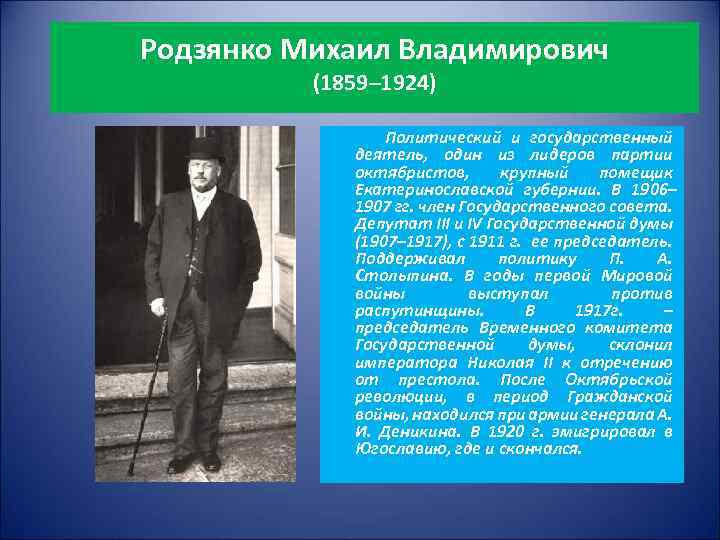 Родзянко Михаил Владимирович
(1859–1924)

Политический и государственный деятель, один из лидеров партии октябристов, крупный помещик Екатеринославской губернии. В 1906–1907 гг. член Государственного совета. Депутат III и IV Государственной думы (1907–1917), с 1911 г. ее председатель. Поддерживал политику П. А. Столыпина. В годы первой Мировой войны выступал против распутинщины. В 1917г. – председатель Временного комитета Государственной думы, склонил императора Николая II к отречению от престола. После Октябрьской революции, в период Гражданской войны, находился при армии генерала А. И. Деникина. В 1920 г. эмигрировал в Югославию, где и скончался.